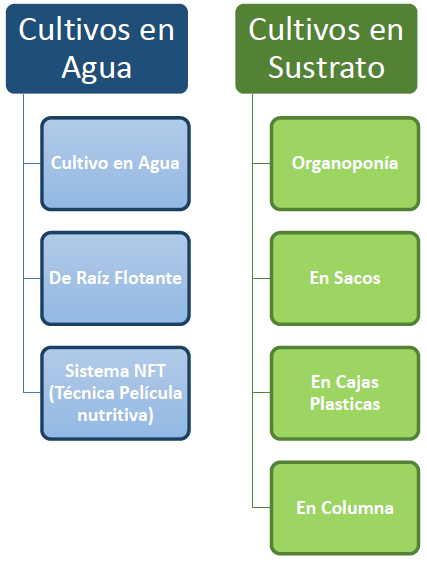 Cultivos en Agua

Cultivo en Agua

De Raíz Flotante

Sistema NFT (Técnica Película nutritiva)

Cultivos en Sustrato

Organoponía

En Sacos

En Cajas Plasticas

En Columna